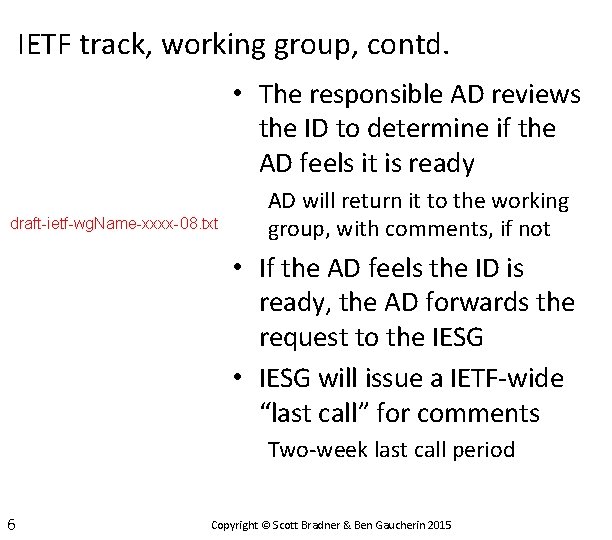 IETF track, working group, contd.

draft-ietf-wgName-xxxx-08.txt

• The responsible AD reviews the ID to determine if the AD feels it is ready

AD will return it to the working group, with comments, if not

• If the AD feels the ID is ready, the AD forwards the request to the IESG

• IESG will issue a IETF-wide "last call" for comments

Two-week last call period

6

Copyright © Scott Bradner & Ben Gaucherin 2015